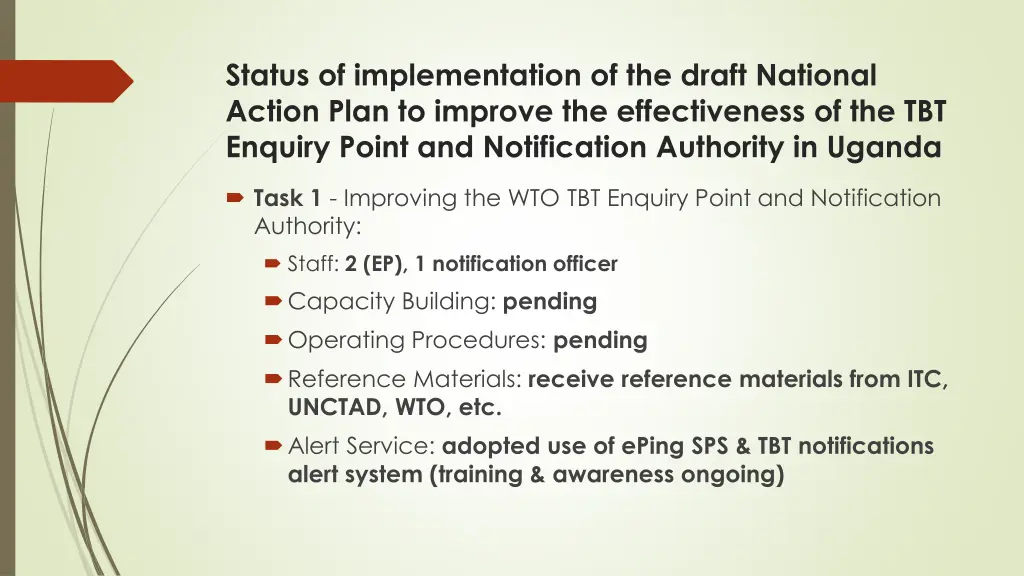 Status of implementation of the draft National Action Plan to improve the effectiveness of the TBT Enquiry Point and Notification Authority in Uganda

Task 1 - Improving the WTO TBT Enquiry Point and Notification Authority:

Staff: 2 (EP), 1 notification officer

Capacity Building: pending

Operating Procedures: pending

Reference Materials: receive reference materials from ITC, UNCTAD, WTO, etc.

Alert Service: adopted use of ePing SPS & TBT notifications alert system (training & awareness ongoing)